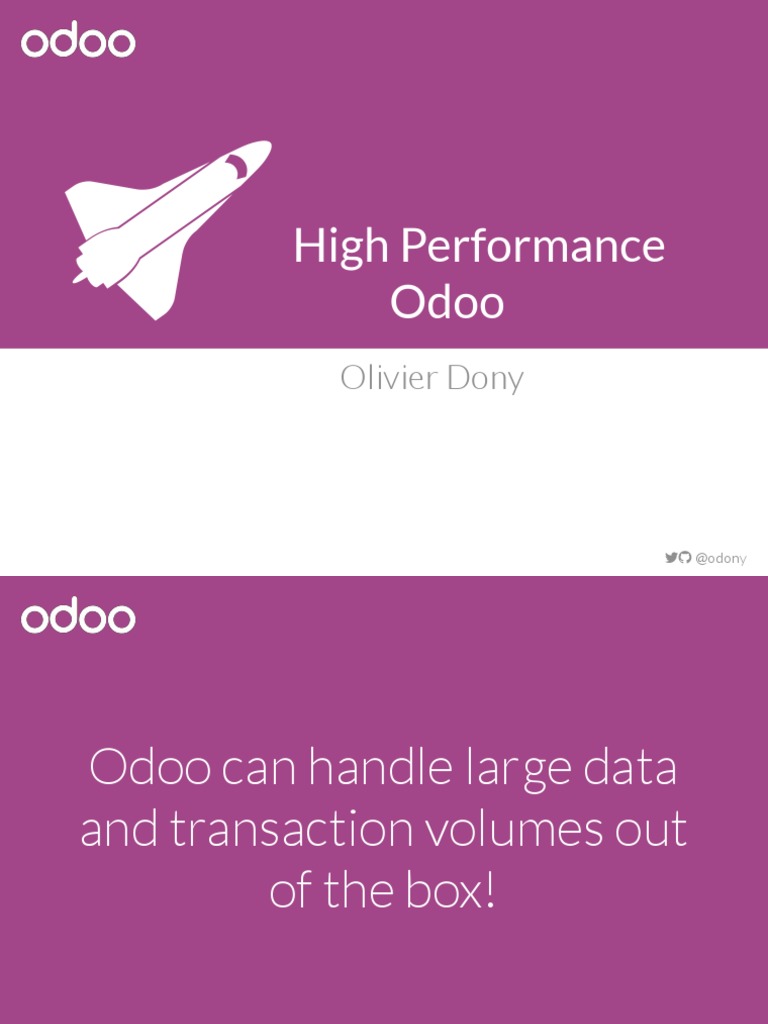 odoo

High Performance Odoo

Olivier Dony

@odony

odoo

Odoo can handle large data and transaction volumes out of the box!